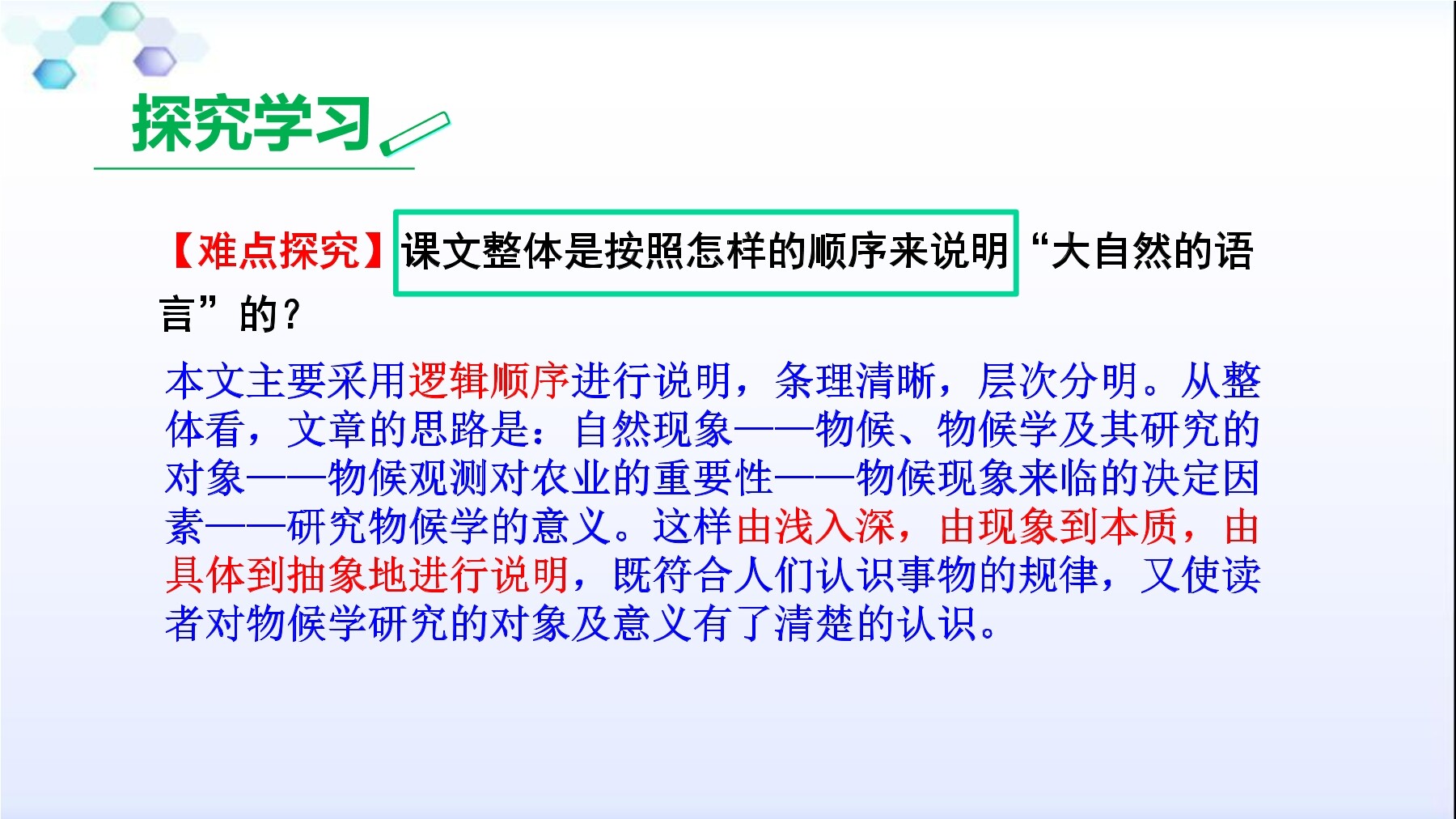 探究学习

【难点探究】课文整体是按照怎样的顺序来说明“大自然的语言”的?

本文主要采用逻辑顺序进行说明，条理清晰，层次分明。从整体看，文章的思路是：自然现象——物候、物候学及其研究的对象——物候观测对农业的重要性——物候现象来临的决定因素——研究物候学的意义。这样由浅入深，由现象到本质，由具体到抽象地进行说明，既符合人们认识事物的规律，又使读者对物候学研究的对象及意义有了清楚的认识。